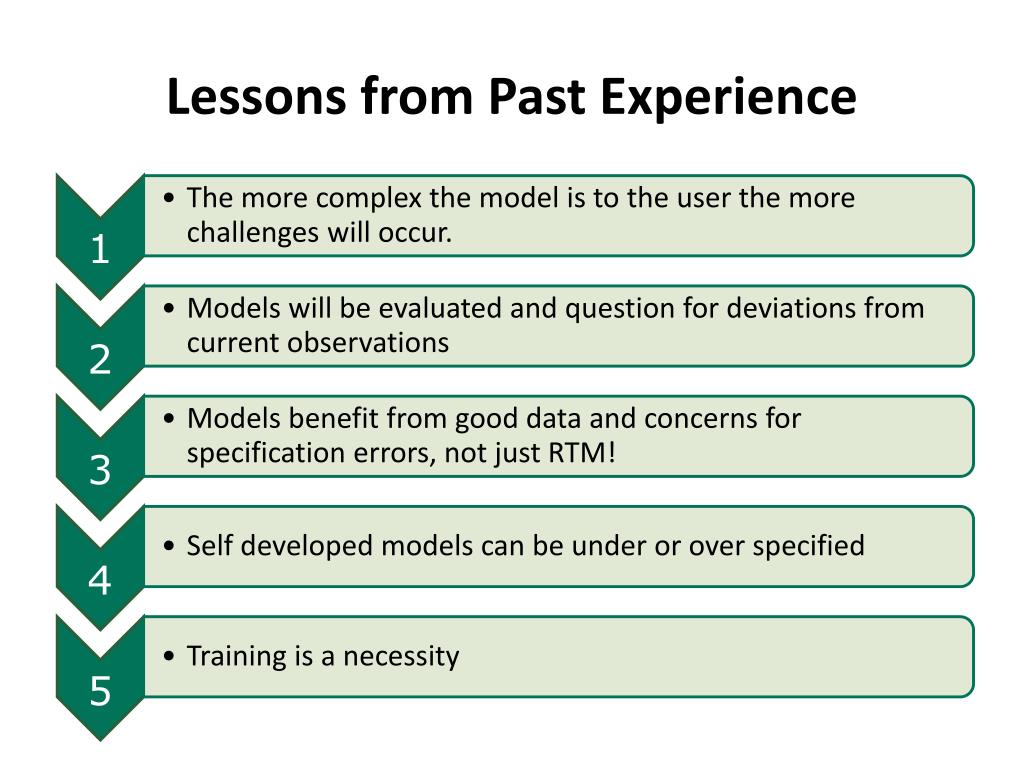 Lessons from Past Experience

1
• The more complex the model is to the user the more challenges will occur.

2
• Models will be evaluated and question for deviations from current observations

3
• Models benefit from good data and concerns for specification errors, not just RTM!

4
• Self developed models can be under or over specified

5
• Training is a necessity